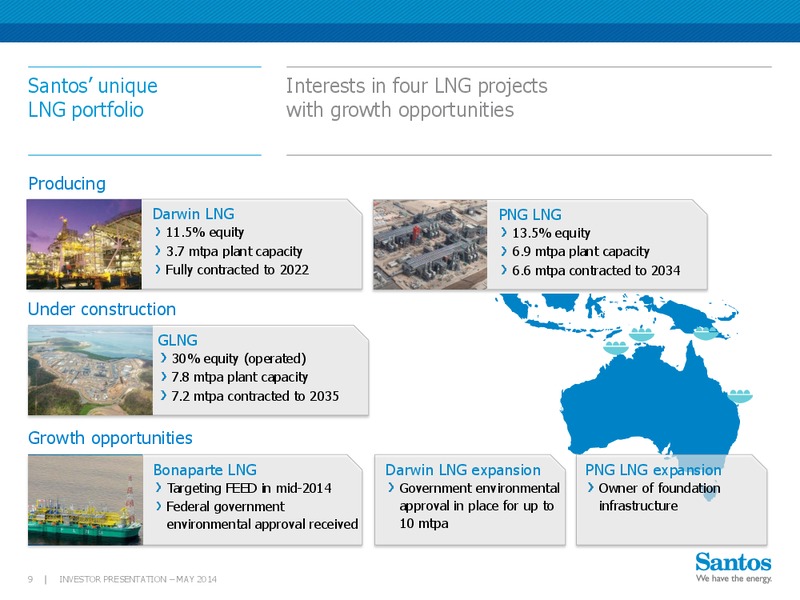 Santos' unique LNG portfolio

Interests in four LNG projects with growth opportunities

Producing

Darwin LNG
› 11.5% equity
› 3.7 mtpa plant capacity
› Fully contracted to 2022

PNG LNG
› 13.5% equity
› 6.9 mtpa plant capacity
› 6.6 mtpa contracted to 2034

Under construction

GLNG
› 30% equity (operated)
› 7.8 mtpa plant capacity
› 7.2 mtpa contracted to 2035

Growth opportunities

Bonaparte LNG
› Targeting FEED in mid-2014
› Federal government environmental approval received

Darwin LNG expansion
› Government environmental approval in place for up to 10 mtpa

PNG LNG expansion
› Owner of foundation infrastructure

9 | INVESTOR PRESENTATION – MAY 2014

Santos
We have the energy.